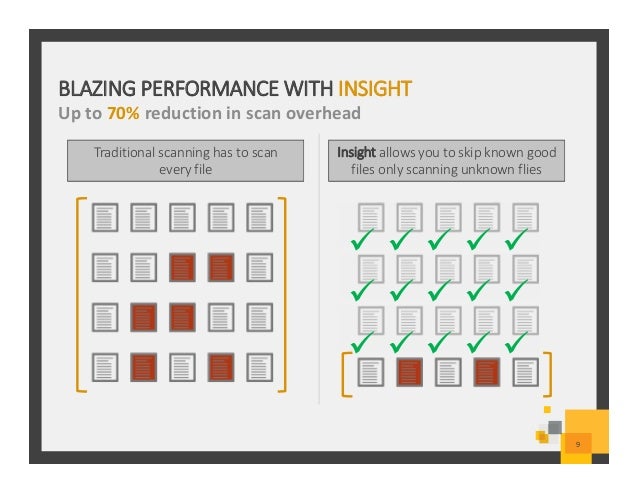 BLAZING PERFORMANCE WITH INSIGHT
Up to 70% reduction in scan overhead

Traditional scanning has to scan every file

Insight allows you to skip known good files only scanning unknown flies

9